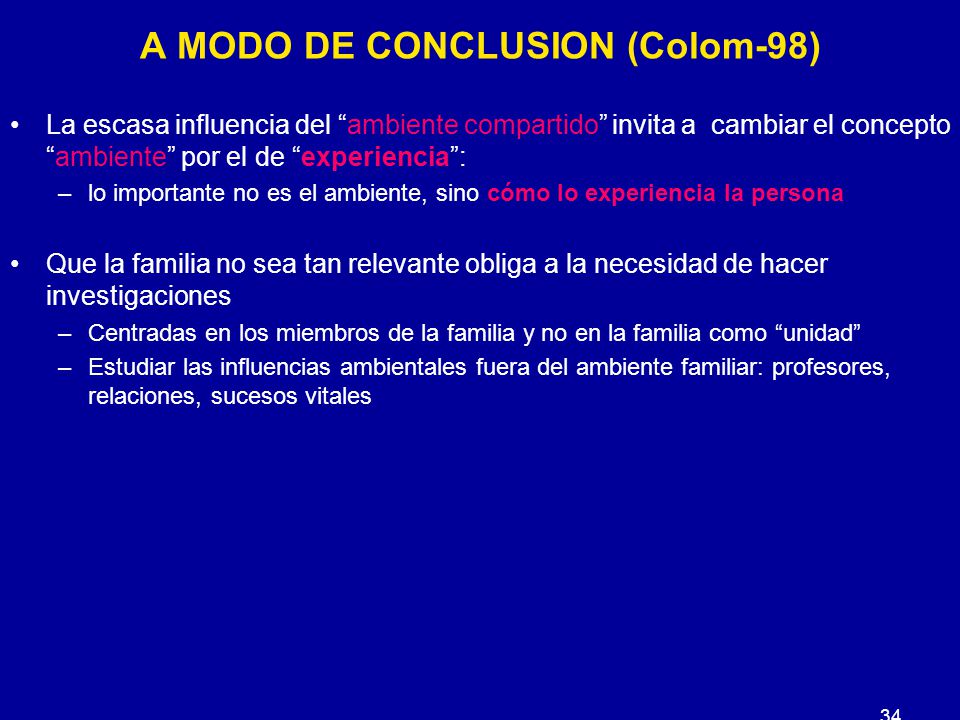 A MODO DE CONCLUSION (Colom-98)

• La escasa influencia del “ambiente compartido” invita a cambiar el concepto “ambiente” por el de “experiencia”:
– lo importante no es el ambiente, sino cómo lo experiencia la persona

• Que la familia no sea tan relevante obliga a la necesidad de hacer investigaciones
– Centradas en los miembros de la familia y no en la familia como “unidad”
– Estudiar las influencias ambientales fuera del ambiente familiar: profesores, relaciones, sucesos vitales

34